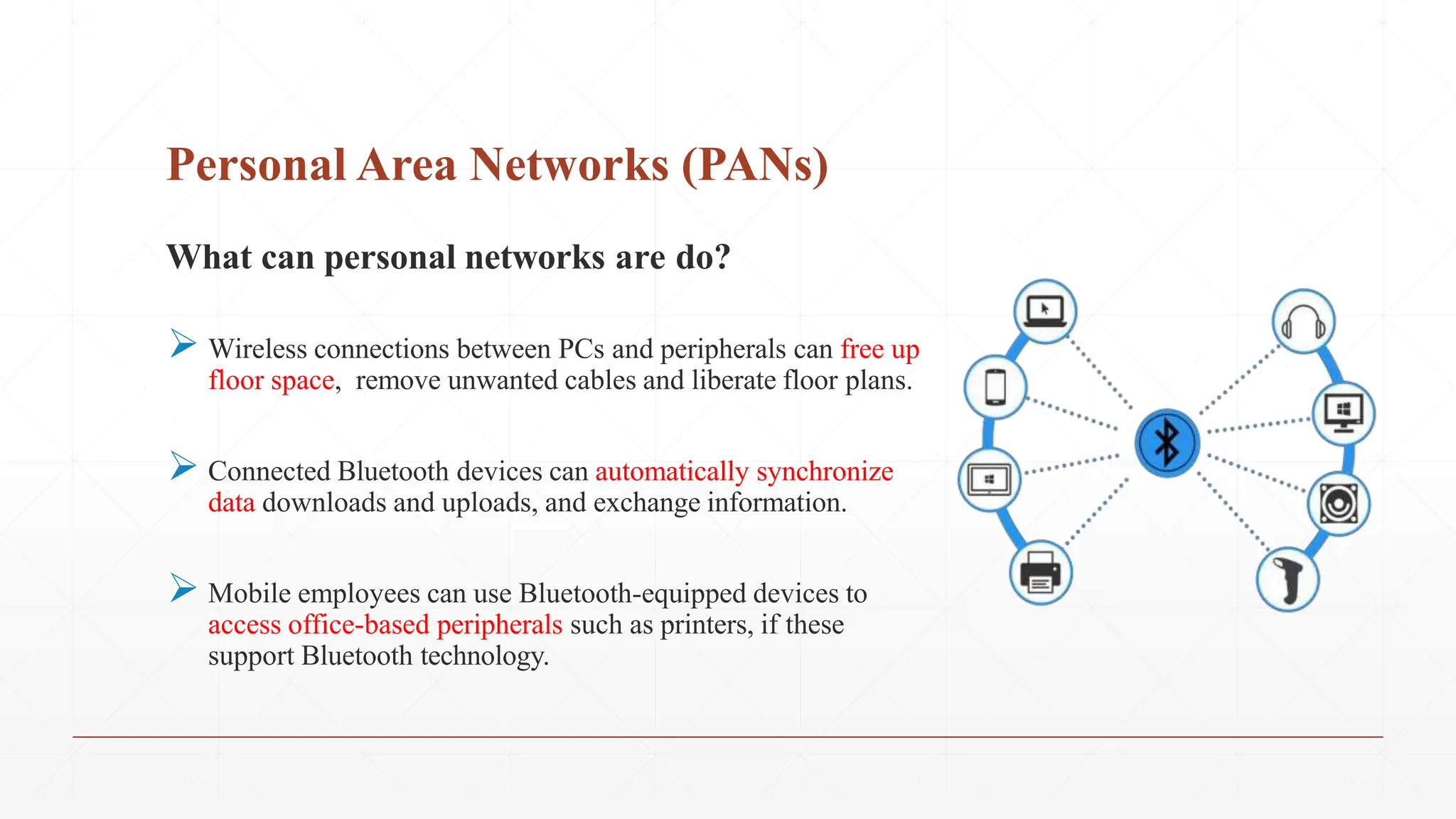 Personal Area Networks (PANs)

What can personal networks are do?

➢ Wireless connections between PCs and peripherals can free up floor space, remove unwanted cables and liberate floor plans.

➢ Connected Bluetooth devices can automatically synchronize data downloads and uploads, and exchange information.

➢ Mobile employees can use Bluetooth-equipped devices to access office-based peripherals such as printers, if these support Bluetooth technology.